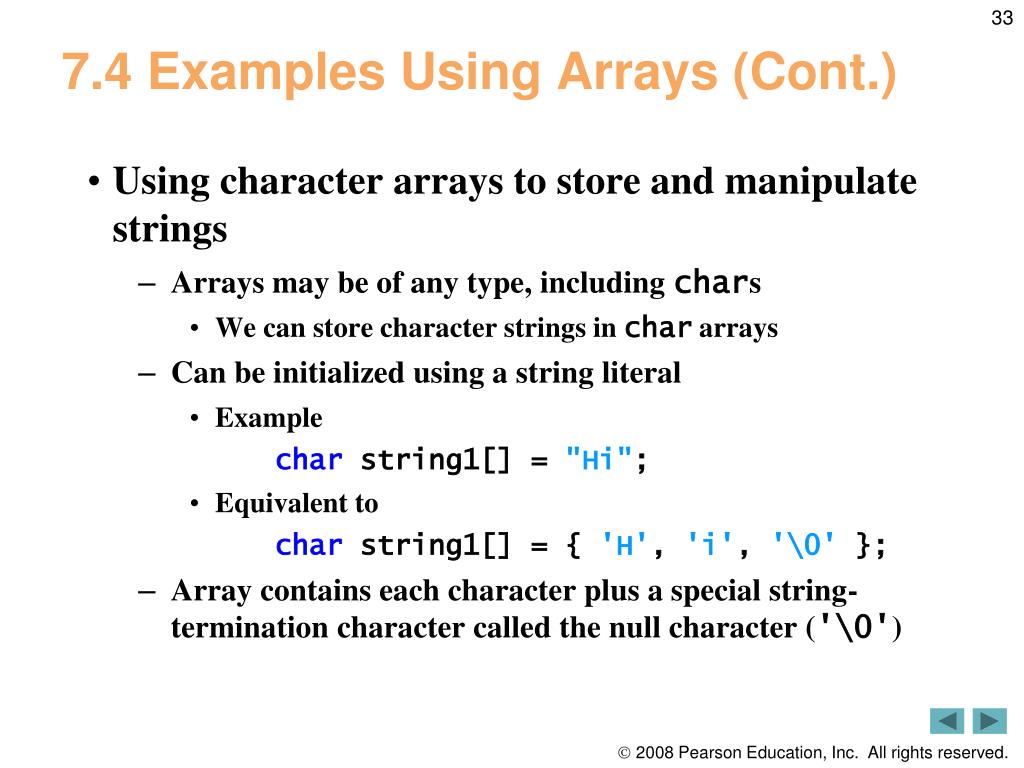 33

7.4 Examples Using Arrays (Cont.)

• Using character arrays to store and manipulate strings

– Arrays may be of any type, including chars

• We can store character strings in char arrays

– Can be initialized using a string literal

• Example

char string1[] = "Hi";

• Equivalent to

char string1[] = { 'H', 'i', '\0' };

– Array contains each character plus a special string-termination character called the null character ('\0')

© 2008 Pearson Education, Inc. All rights reserved.